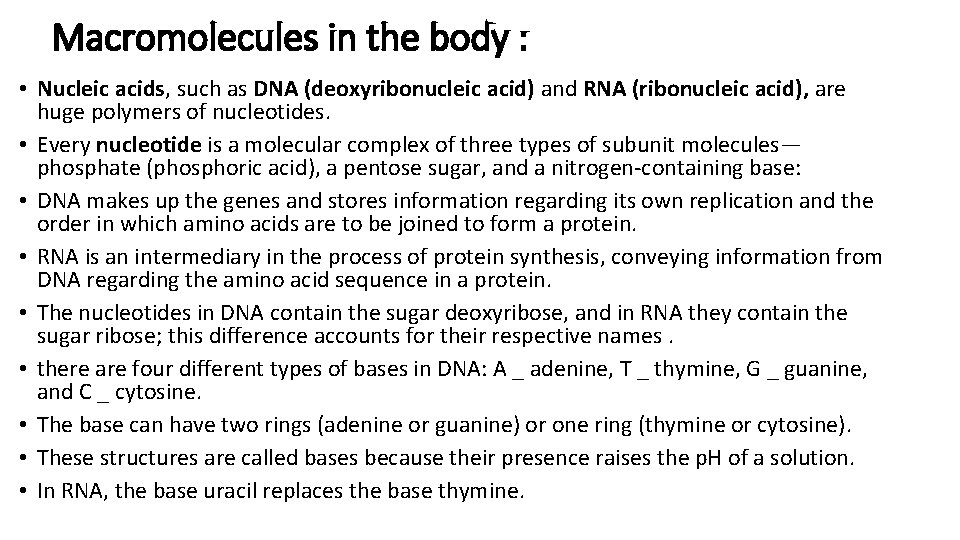 Macromolecules in the body :

• Nucleic acids, such as DNA (deoxyribonucleic acid) and RNA (ribonucleic acid), are huge polymers of nucleotides.
• Every nucleotide is a molecular complex of three types of subunit molecules— phosphate (phosphoric acid), a pentose sugar, and a nitrogen-containing base:
• DNA makes up the genes and stores information regarding its own replication and the order in which amino acids are to be joined to form a protein.
• RNA is an intermediary in the process of protein synthesis, conveying information from DNA regarding the amino acid sequence in a protein.
• The nucleotides in DNA contain the sugar deoxyribose, and in RNA they contain the sugar ribose; this difference accounts for their respective names .
• there are four different types of bases in DNA: A _ adenine, T _ thymine, G _ guanine, and C _ cytosine.
• The base can have two rings (adenine or guanine) or one ring (thymine or cytosine).
• These structures are called bases because their presence raises the pH of a solution.
• In RNA, the base uracil replaces the base thymine.